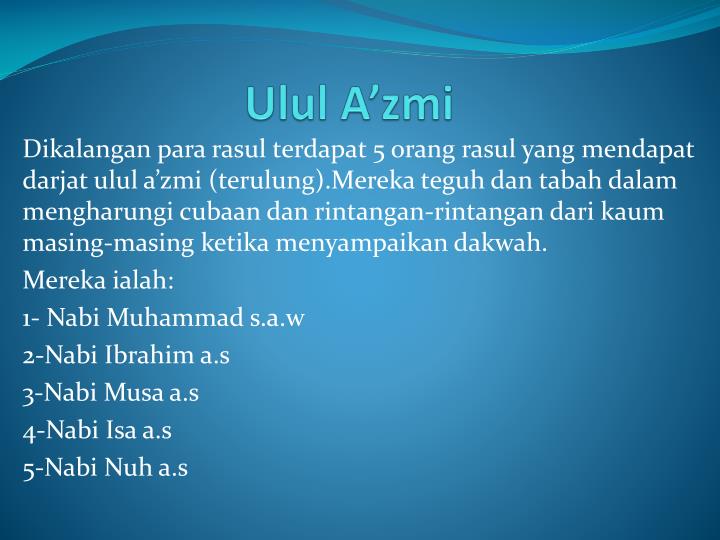 Ulul A’zmi

Dikalangan para rasul terdapat 5 orang rasul yang mendapat darjat ulul a’zmi (terulung).Mereka teguh dan tabah dalam mengharungi cubaan dan rintangan-rintangan dari kaum masing-masing ketika menyampaikan dakwah.

Mereka ialah:

1- Nabi Muhammad s.a.w

2-Nabi Ibrahim a.s

3-Nabi Musa a.s

4-Nabi Isa a.s

5-Nabi Nuh a.s